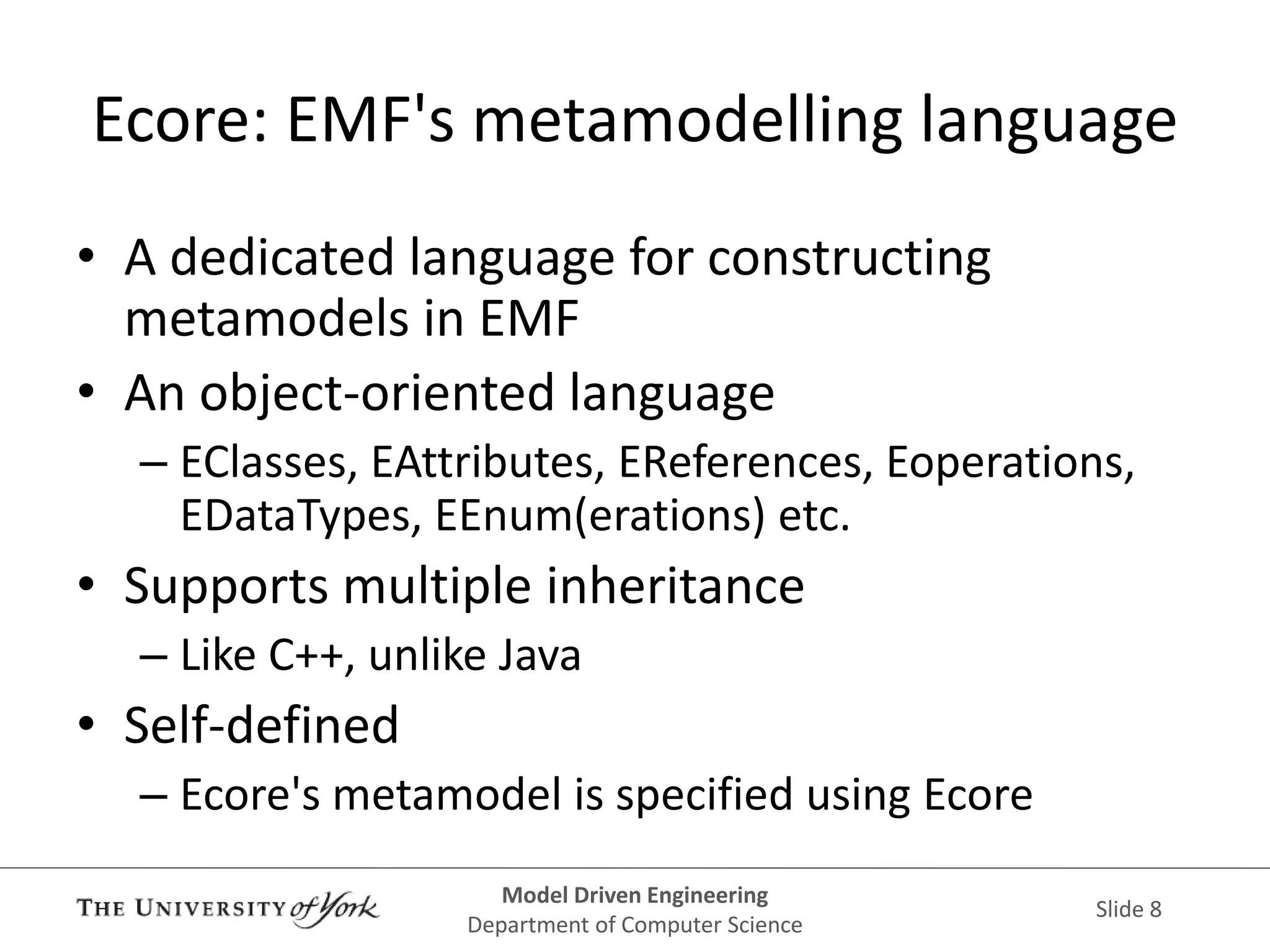 Ecore: EMF's metamodelling language

• A dedicated language for constructing metamodels in EMF
• An object-oriented language
– EClasses, EAttributes, EReferences, Eoperations, EDataTypes, EEnum(erations) etc.
• Supports multiple inheritance
– Like C++, unlike Java
• Self-defined
– Ecore's metamodel is specified using Ecore

THE UNIVERSITY of York

Model Driven Engineering
Department of Computer Science

Slide 8